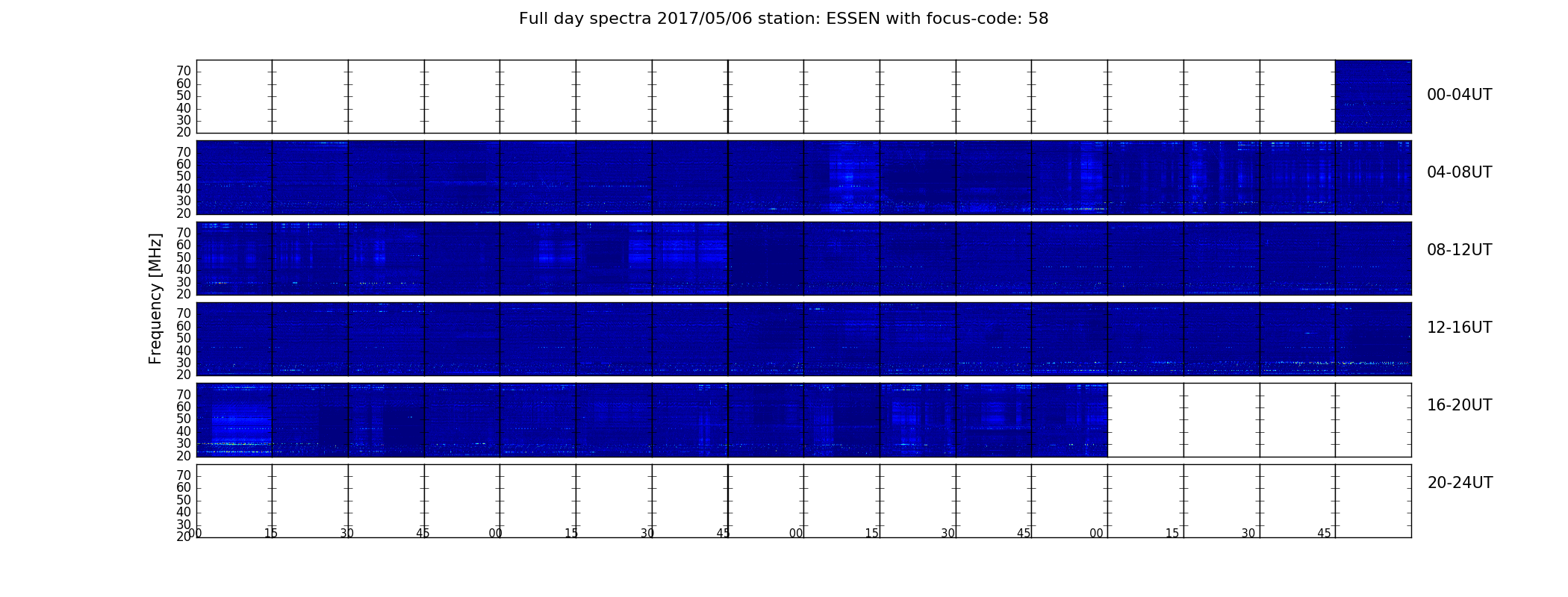 Full day spectra 2017/05/06 station: ESSEN with focus-code: 58

Frequency [MHz]

70
60
50
40
30
20

00-04UT

70
60
50
40
30
20

04-08UT

70
60
50
40
30
20

08-12UT

70
60
50
40
30
20

12-16UT

70
60
50
40
30
20

16-20UT

70
60
50
40
30
20

20-24UT

00 15 30 45 00 15 30 45 00 15 30 45 00 15 30 45